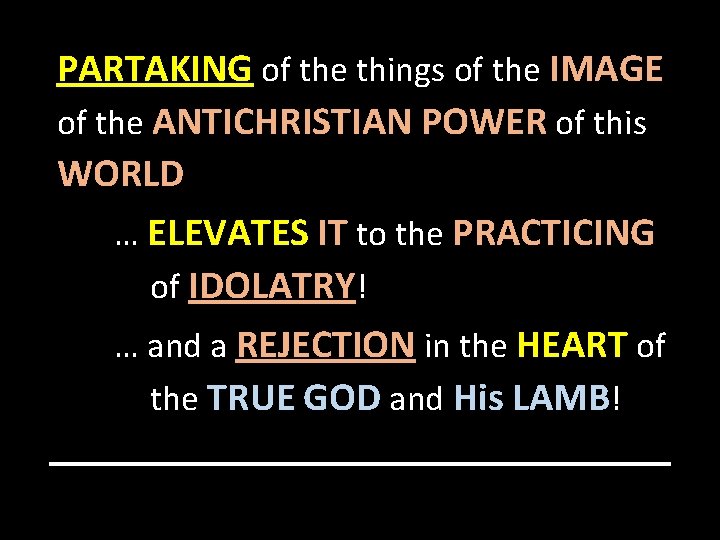 PARTAKING of the things of the IMAGE of the ANTICHRISTIAN POWER of this WORLD

… ELEVATES IT to the PRACTICING of IDOLATRY!

… and a REJECTION in the HEART of the TRUE GOD and His LAMB!